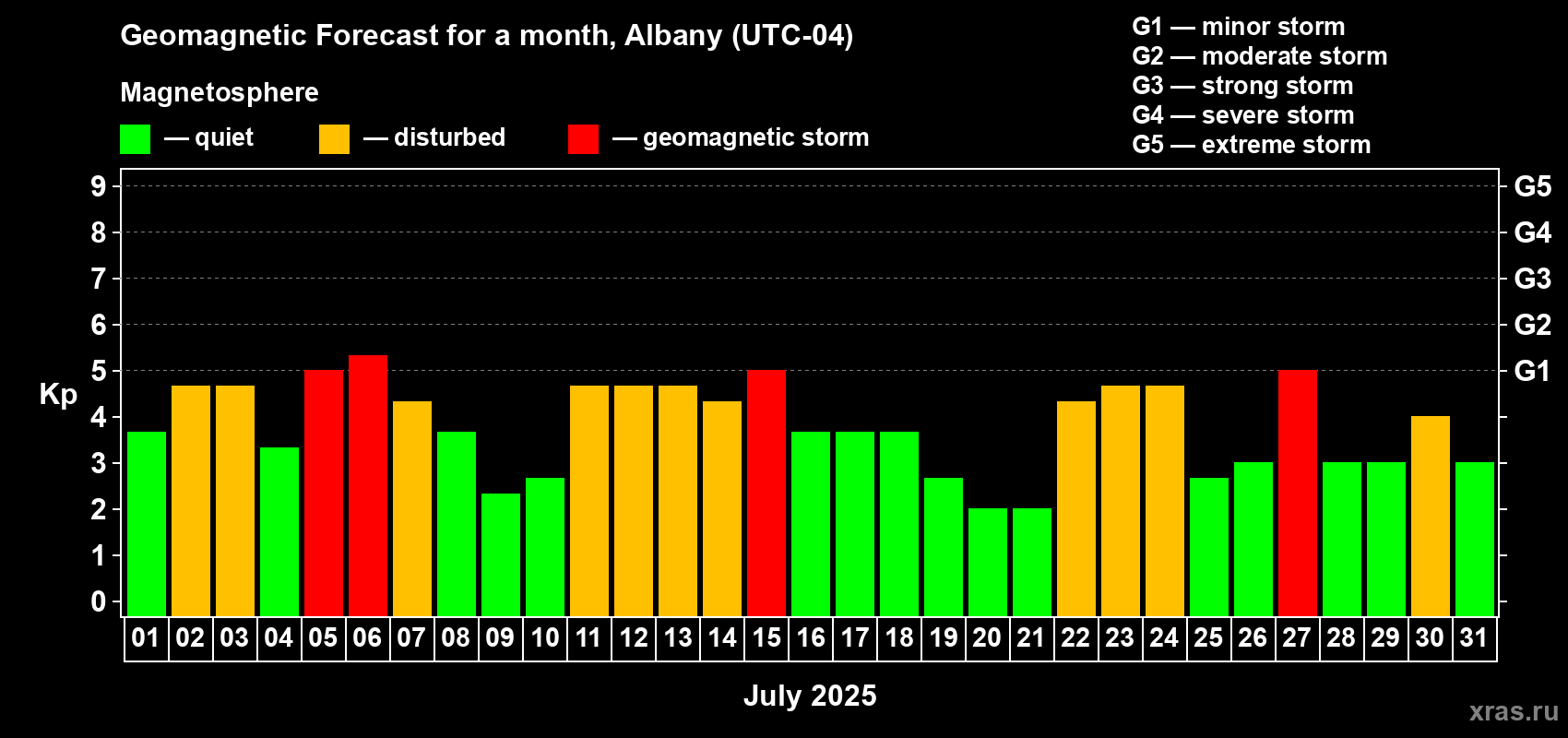 Geomagnetic Forecast for a month, Albany (UTC-04)

Magnetosphere

— quiet — disturbed — geomagnetic storm

G1 — minor storm
G2 — moderate storm
G3 — strong storm
G4 — severe storm
G5 — extreme storm

Kp

9 8 7 6 5 4 3 2 1 0

G5 G4 G3 G2 G1

01 02 03 04 05 06 07 08 09 10 11 12 13 14 15 16 17 18 19 20 21 22 23 24 25 26 27 28 29 30 31

July 2025

xras.ru